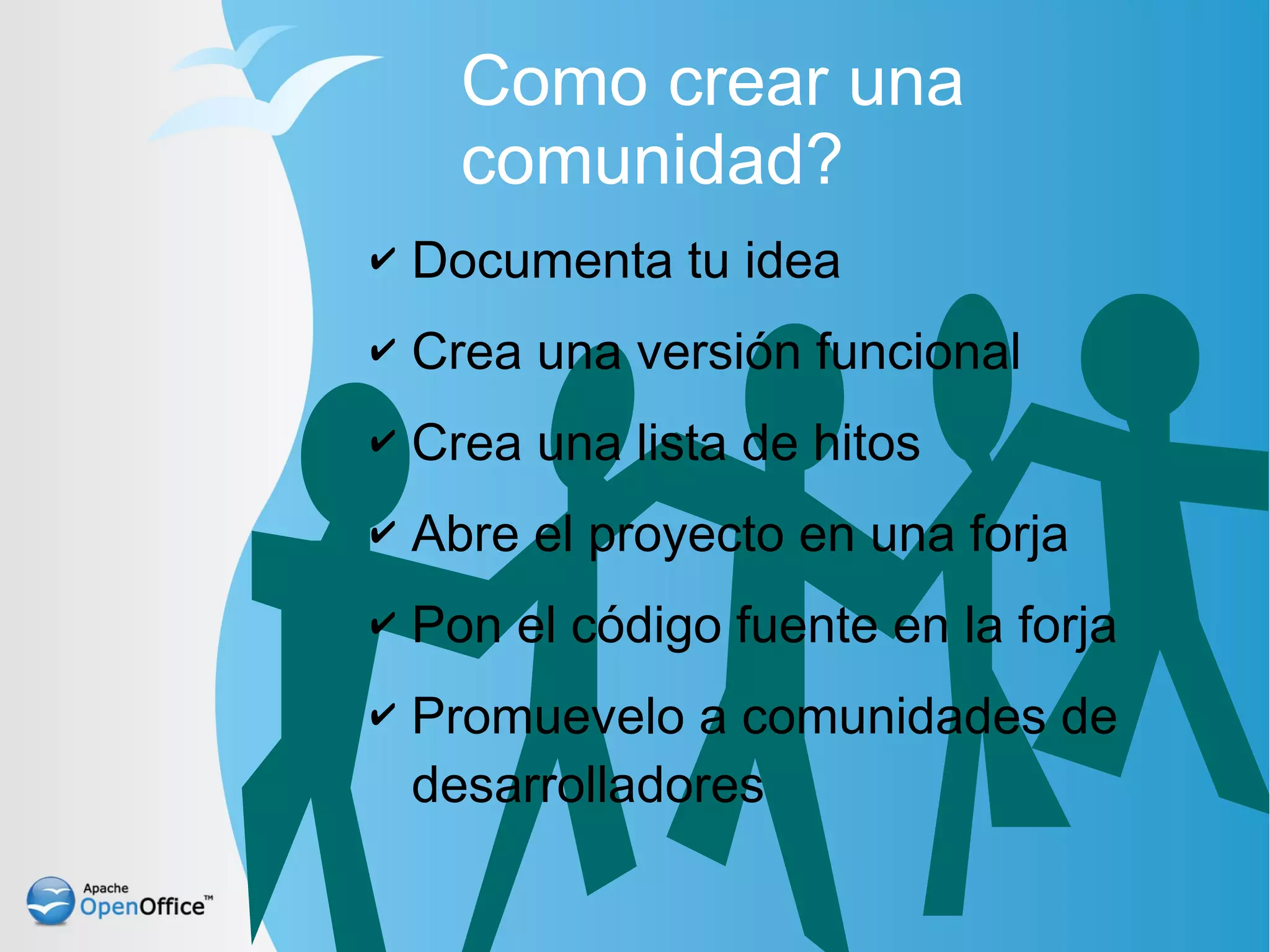 Como crear una comunidad?

✔ Documenta tu idea

✔ Crea una versión funcional

✔ Crea una lista de hitos

✔ Abre el proyecto en una forja

✔ Pon el código fuente en la forja

✔ Promuevelo a comunidades de desarrolladores

Apache OpenOffice™